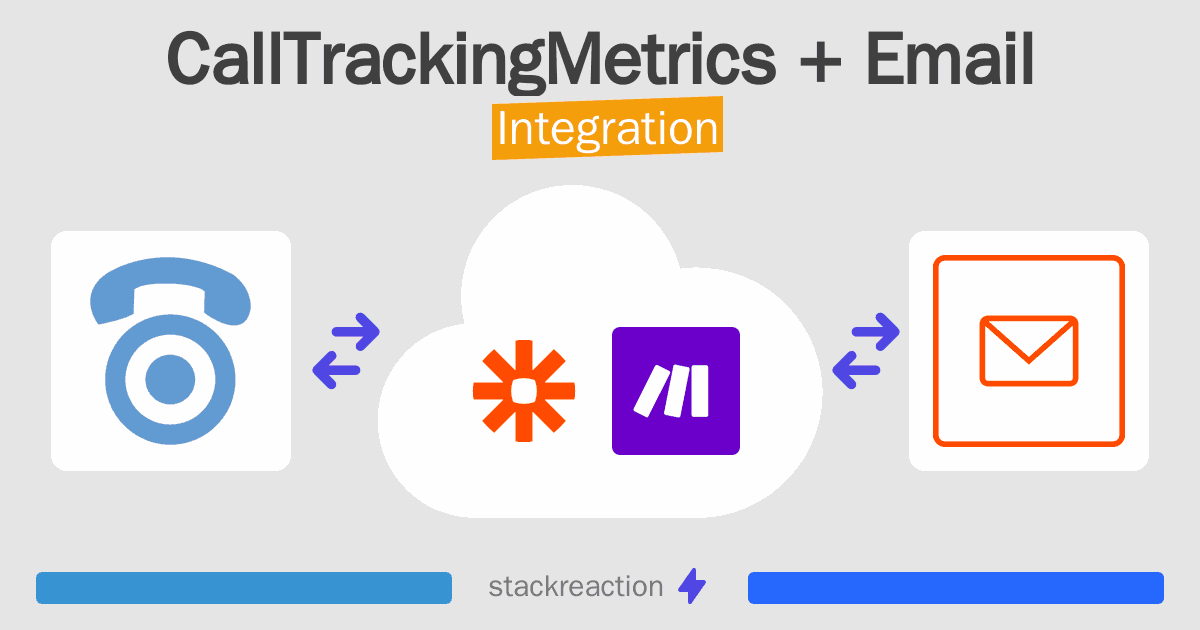 CallTrackingMetrics + Email
Integration

stackreaction